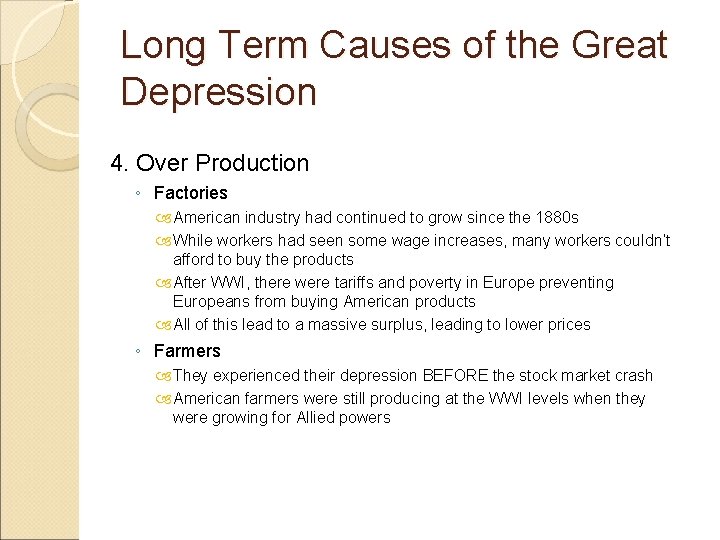 Long Term Causes of the Great Depression

4. Over Production

◦ Factories

American industry had continued to grow since the 1880s

While workers had seen some wage increases, many workers couldn't afford to buy the products

After WWI, there were tariffs and poverty in Europe preventing Europeans from buying American products

All of this lead to a massive surplus, leading to lower prices

◦ Farmers

They experienced their depression BEFORE the stock market crash

American farmers were still producing at the WWI levels when they were growing for Allied powers